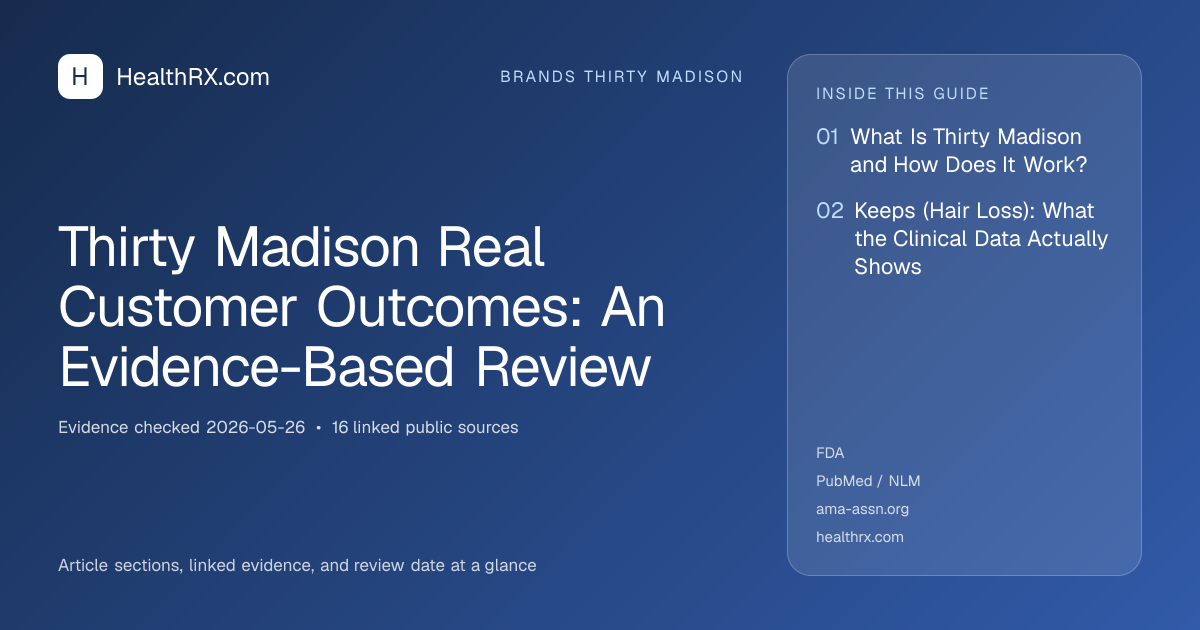 H HealthRX.com

BRANDS THIRTY MADISON

Thirty Madison Real Customer Outcomes: An Evidence-Based Review

Evidence checked 2026-05-26 • 16 linked public sources

Article sections, linked evidence, and review date at a glance

INSIDE THIS GUIDE

01 What Is Thirty Madison and How Does It Work?

02 Keeps (Hair Loss): What the Clinical Data Actually Shows

FDA

PubMed / NLM

ama-assn.org

healthrx.com